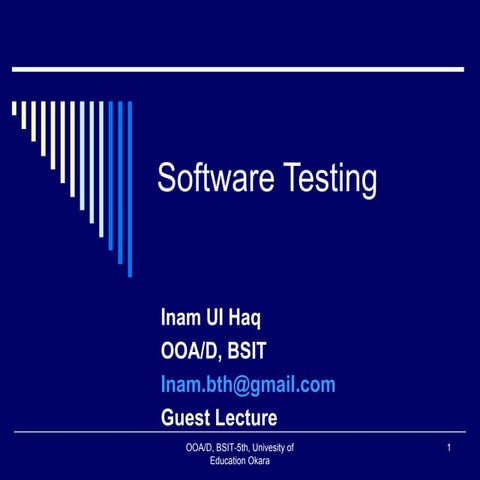 Software Testing

Inam Ul Haq
OOA/D, BSIT
Inam.bth@gmail.com
Guest Lecture

OOA/D, BSIT-5th, Univesity of Education Okara

1